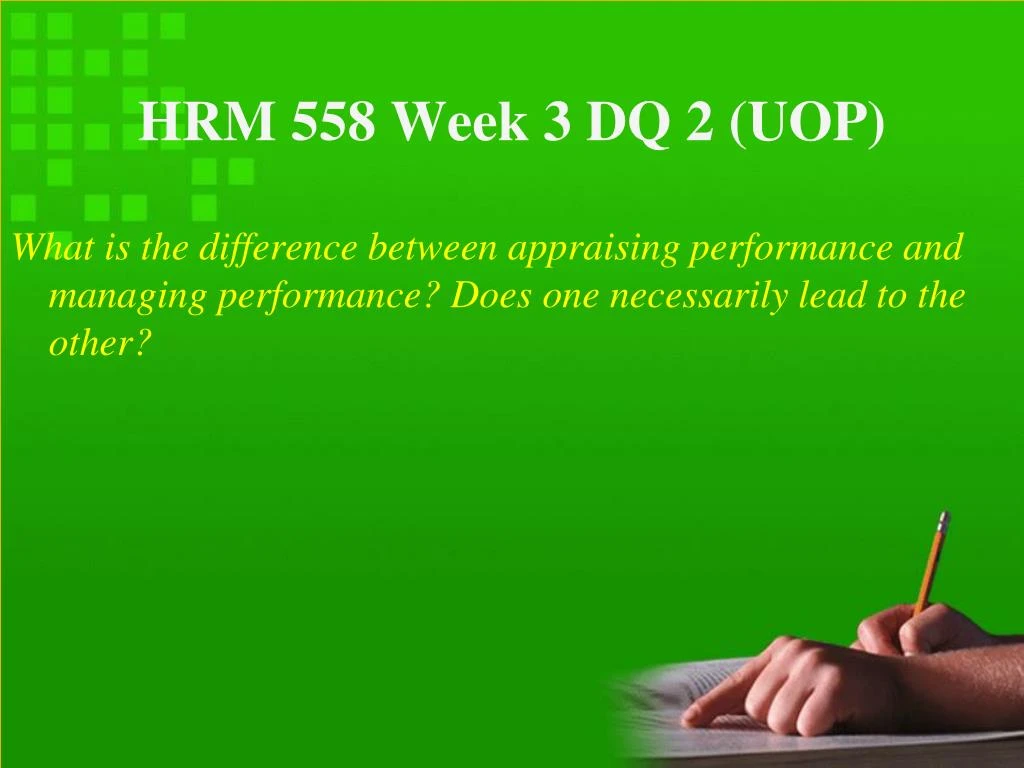 HRM 558 Week 3 DQ 2 (UOP)

What is the difference between appraising performance and managing performance? Does one necessarily lead to the other?